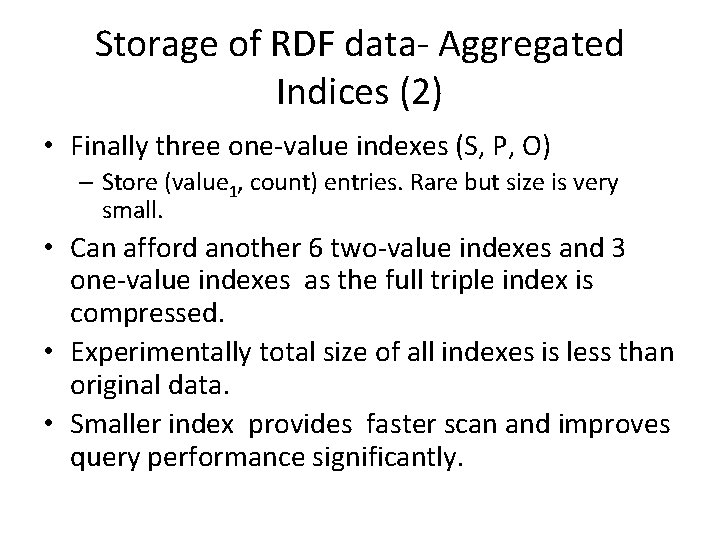 Storage of RDF data- Aggregated Indices (2)

• Finally three one-value indexes (S, P, O)
– Store (value$_1$, count) entries. Rare but size is very small.

• Can afford another 6 two-value indexes and 3 one-value indexes as the full triple index is compressed.

• Experimentally total size of all indexes is less than original data.

• Smaller index provides faster scan and improves query performance significantly.